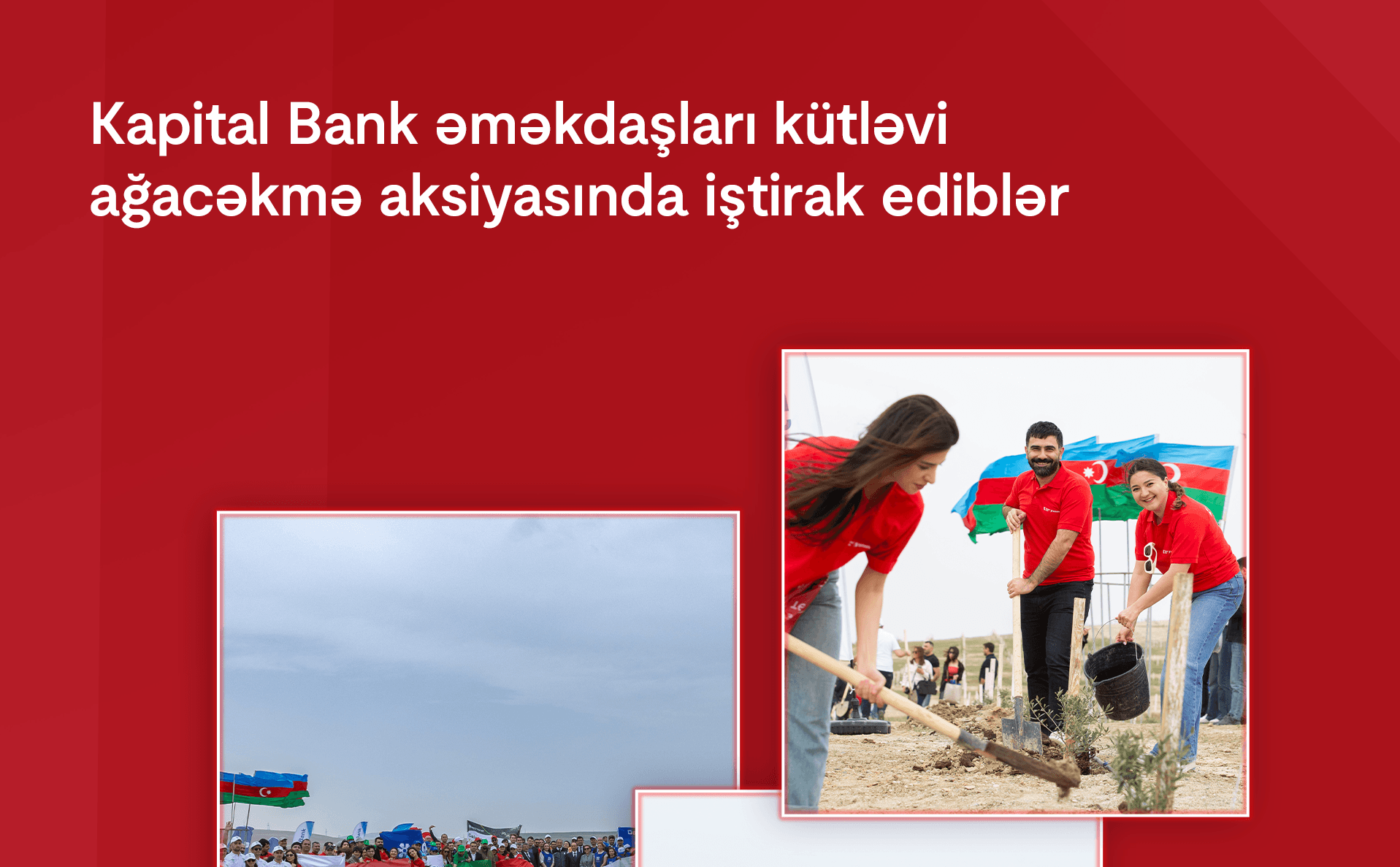 Kapital Bank əməkdaşları kütləvi ağacəkmə aksiyasında iştirak ediblər